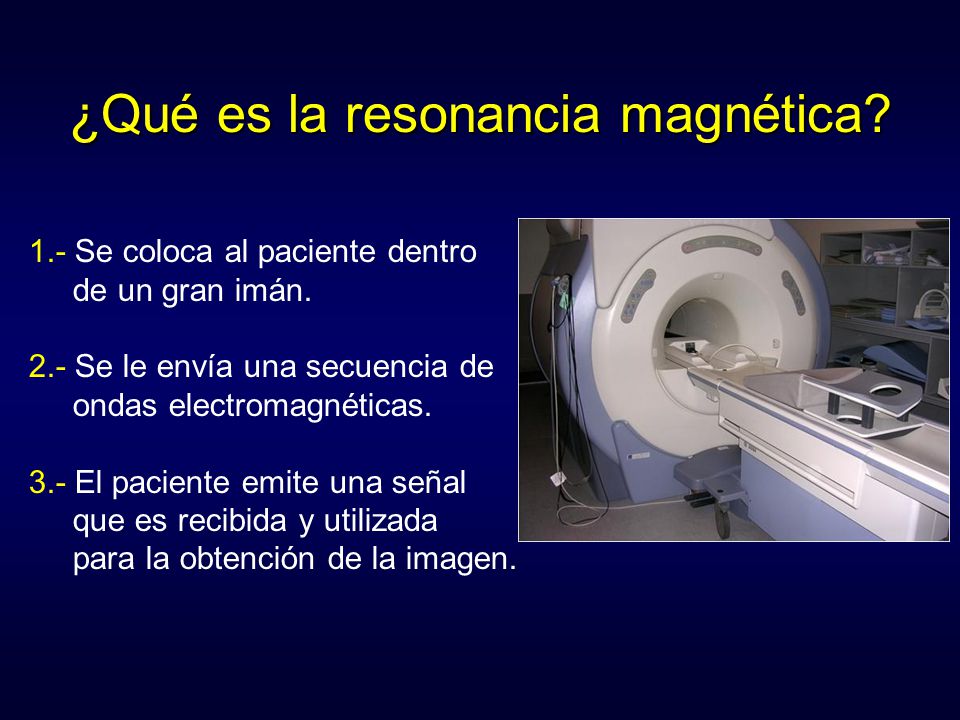 ¿Qué es la resonancia magnética?

1.- Se coloca al paciente dentro de un gran imán.

2.- Se le envía una secuencia de ondas electromagnéticas.

3.- El paciente emite una señal que es recibida y utilizada para la obtención de la imagen.